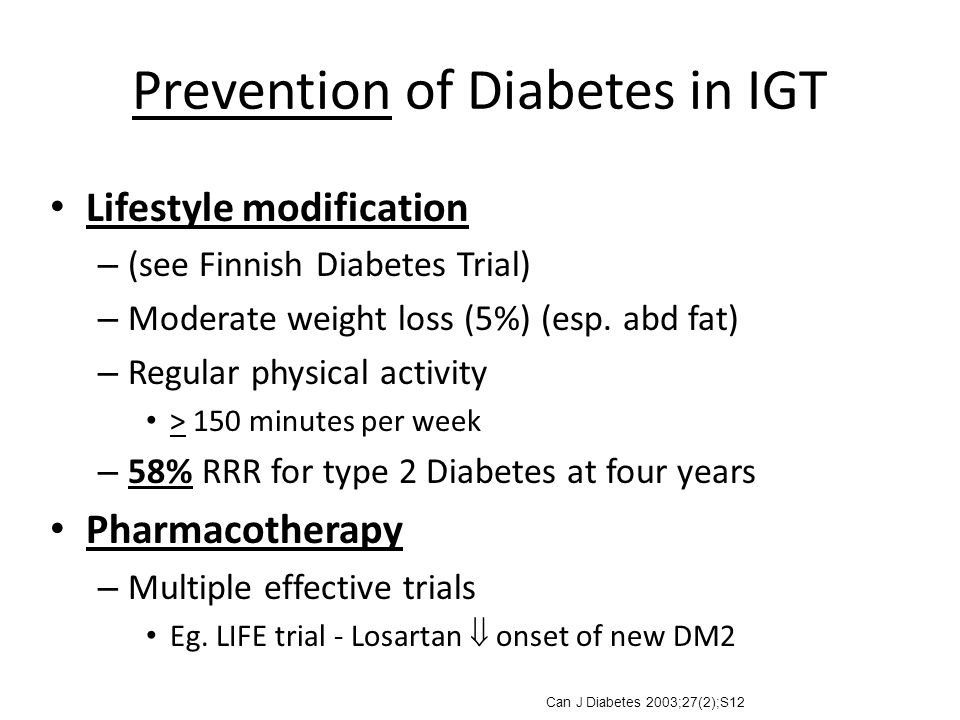 Prevention of Diabetes in IGT

• Lifestyle modification
– (see Finnish Diabetes Trial)
– Moderate weight loss (5%) (esp. abd fat)
– Regular physical activity
• $\geq$ 150 minutes per week
– 58% RRR for type 2 Diabetes at four years

• Pharmacotherapy
– Multiple effective trials
• Eg. LIFE trial - Losartan $\Downarrow$ onset of new DM2

Can J Diabetes 2003;27(2);S12